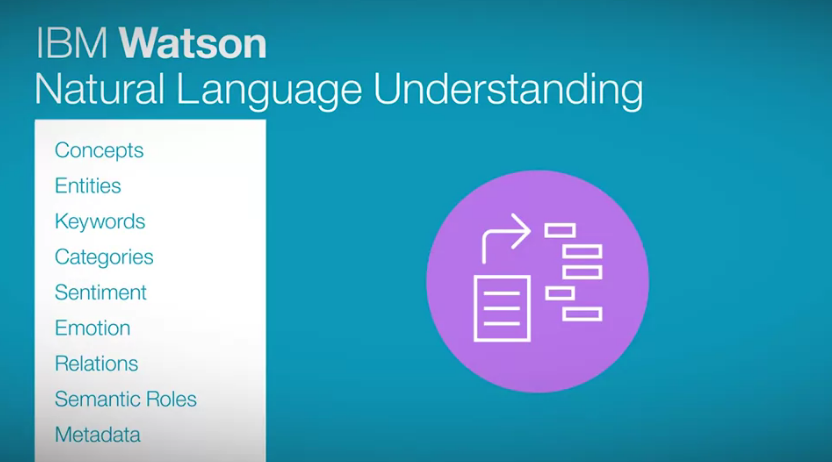 IBM Watson
Natural Language Understanding

Concepts
Entities
Keywords
Categories
Sentiment
Emotion
Relations
Semantic Roles
Metadata